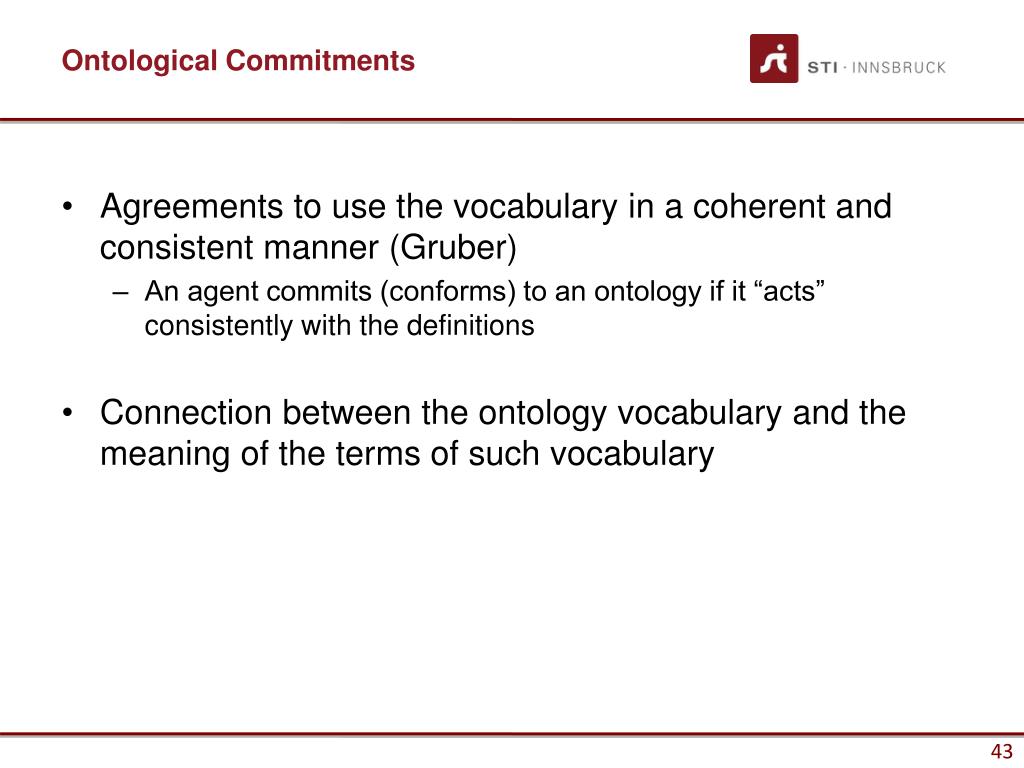 Ontological Commitments

STI · INNSBRUCK

• Agreements to use the vocabulary in a coherent and consistent manner (Gruber)
– An agent commits (conforms) to an ontology if it “acts” consistently with the definitions

• Connection between the ontology vocabulary and the meaning of the terms of such vocabulary

43